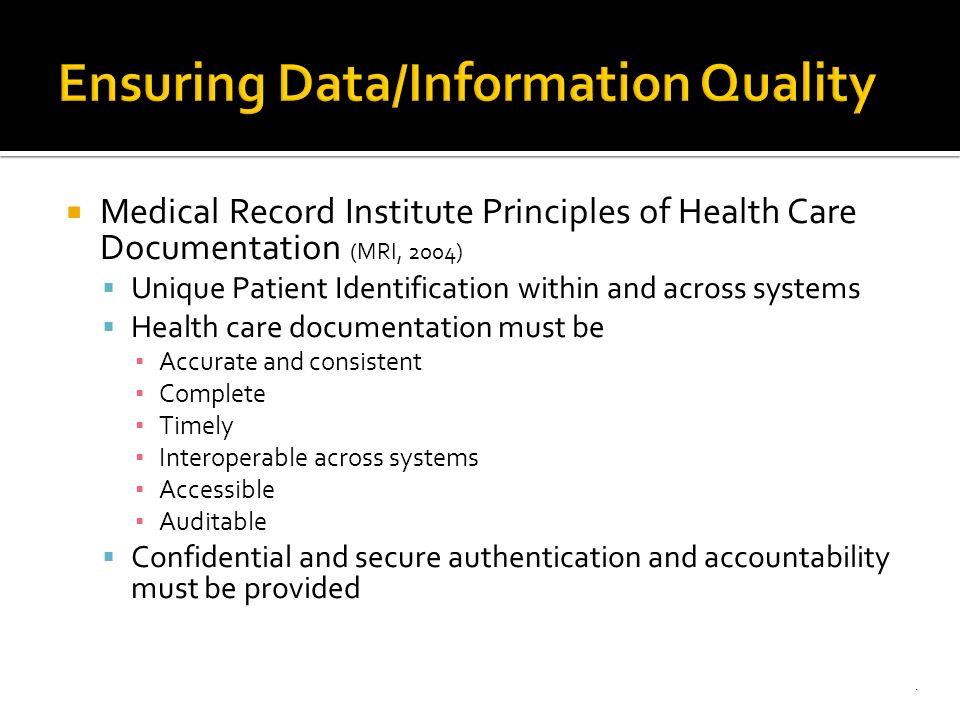 Ensuring Data/Information Quality

- Medical Record Institute Principles of Health Care Documentation (MRI, 2004)
  - Unique Patient Identification within and across systems
  - Health care documentation must be
    - Accurate and consistent
    - Complete
    - Timely
    - Interoperable across systems
    - Accessible
    - Auditable
  - Confidential and secure authentication and accountability must be provided